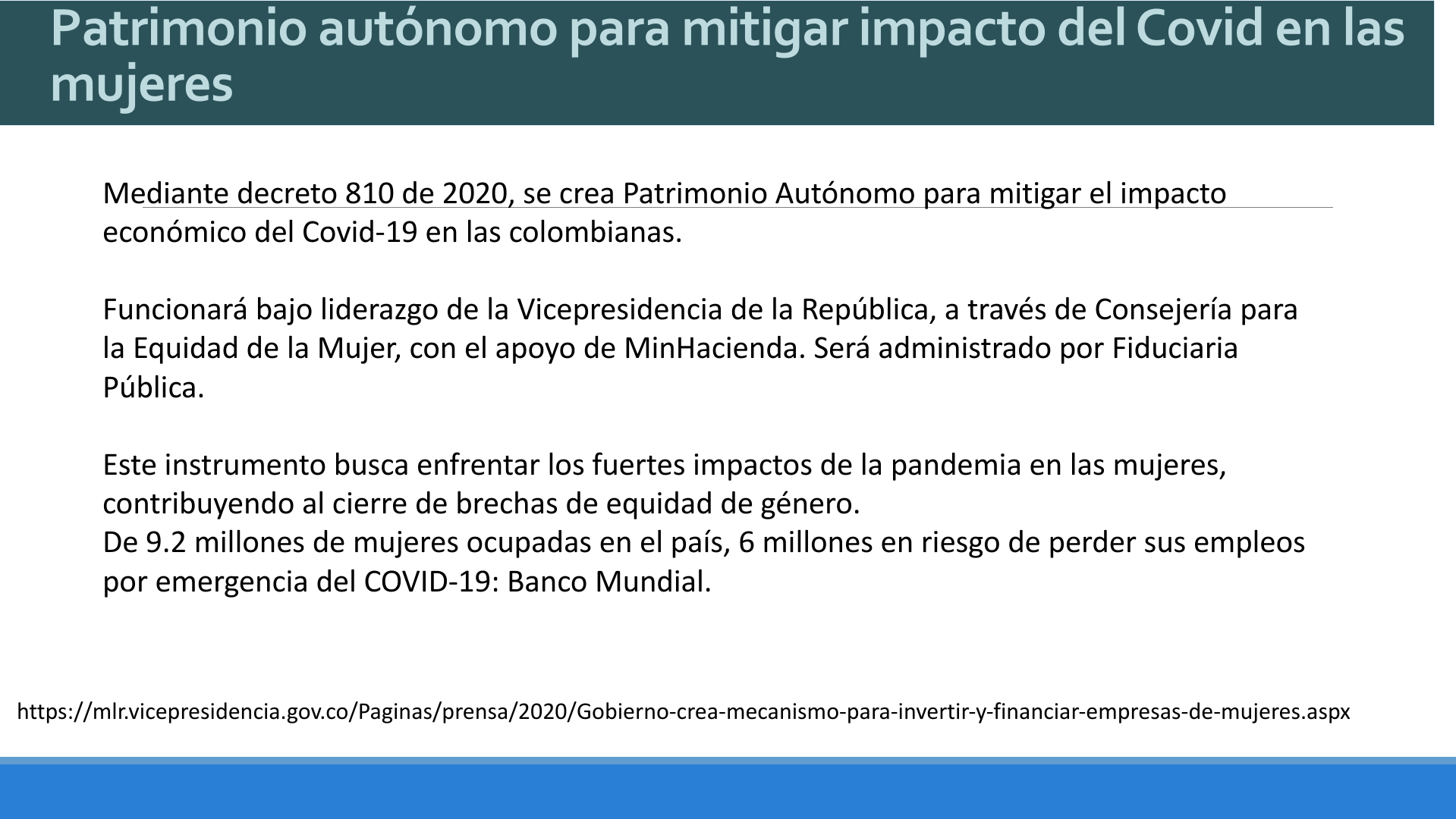 Patrimonio autónomo para mitigar impacto del Covid en las mujeres

Mediante decreto 810 de 2020, se crea Patrimonio Autónomo para mitigar el impacto económico del Covid-19 en las colombianas.

Funcionará bajo liderazgo de la Vicepresidencia de la República, a través de Consejería para la Equidad de la Mujer, con el apoyo de MinHacienda. Será administrado por Fiduciaria Pública.

Este instrumento busca enfrentar los fuertes impactos de la pandemia en las mujeres, contribuyendo al cierre de brechas de equidad de género.
De 9.2 millones de mujeres ocupadas en el país, 6 millones en riesgo de perder sus empleos por emergencia del COVID-19: Banco Mundial.

https://mlr.vicepresidencia.gov.co/Paginas/prensa/2020/Gobierno-crea-mecanismo-para-invertir-y-financiar-empresas-de-mujeres.aspx